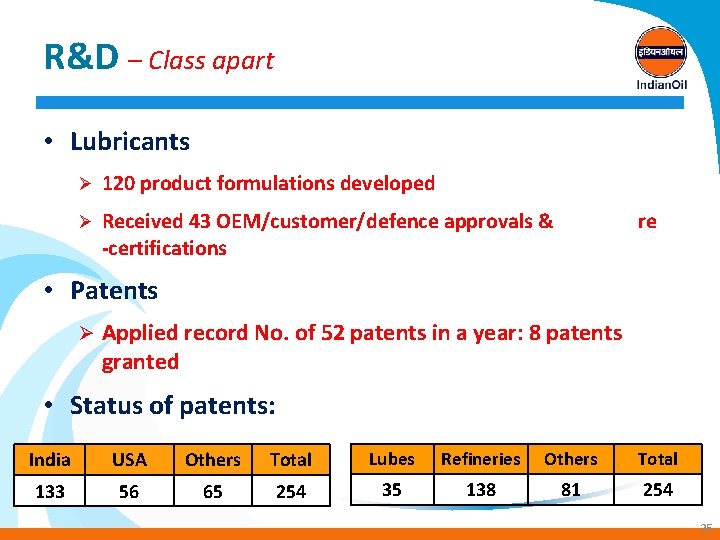 R&D – Class apart

इंडियनऑयल
IndianOil

• Lubricants

➢ 120 product formulations developed

➢ Received 43 OEM/customer/defence approvals & re -certifications

• Patents

➢ Applied record No. of 52 patents in a year: 8 patents granted

• Status of patents:

| India | USA | Others | Total |
|---|---|---|---|
| 133 | 56 | 65 | 254 |

| Lubes | Refineries | Others | Total |
|---|---|---|---|
| 35 | 138 | 81 | 254 |

25